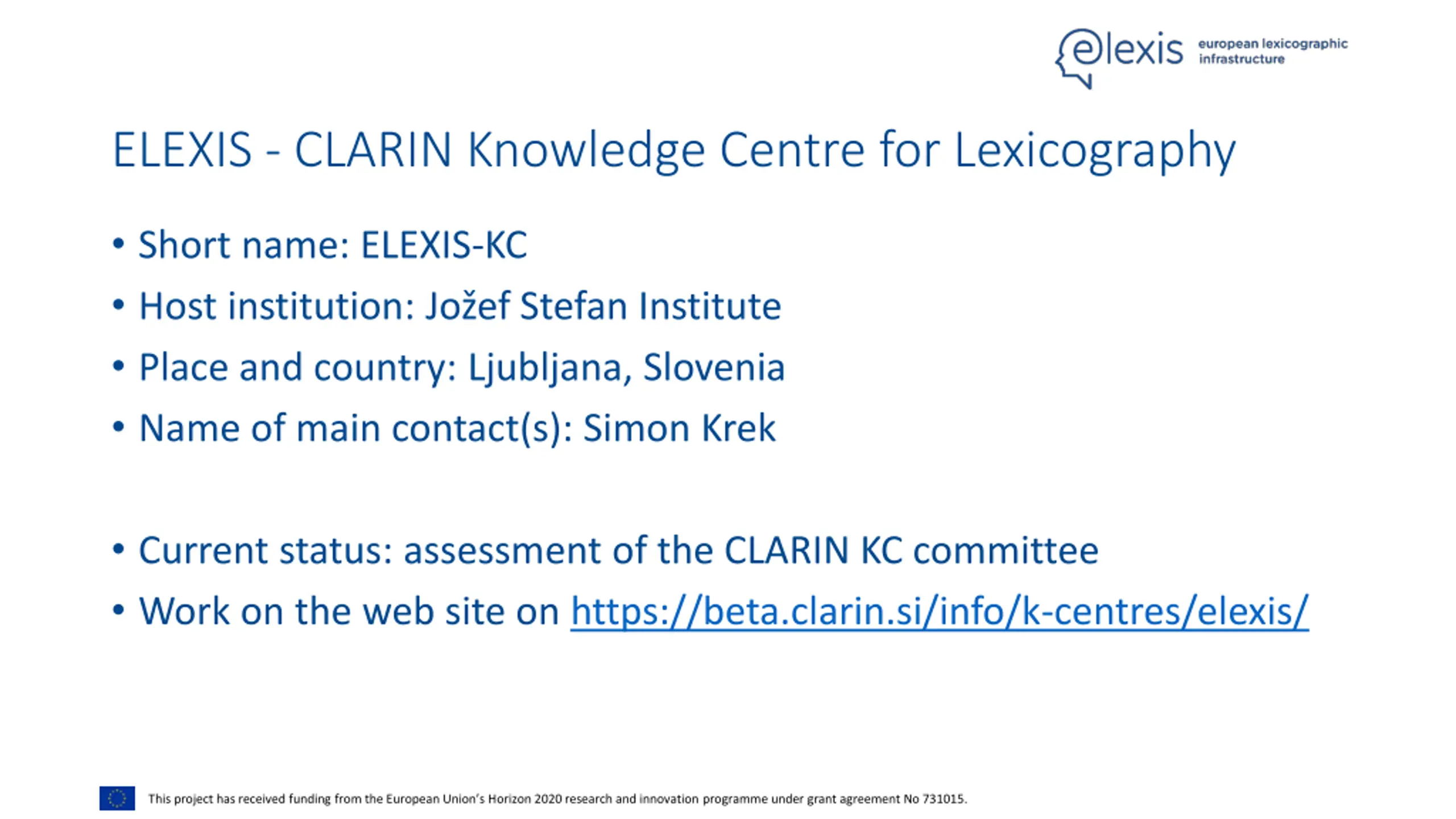 elexis european lexicographic infrastructure

ELEXIS - CLARIN Knowledge Centre for Lexicography

• Short name: ELEXIS-KC
• Host institution: Jožef Stefan Institute
• Place and country: Ljubljana, Slovenia
• Name of main contact(s): Simon Krek

• Current status: assessment of the CLARIN KC committee
• Work on the web site on https://beta.clarin.si/info/k-centres/elexis/

This project has received funding from the European Union's Horizon 2020 research and innovation programme under grant agreement No 731015.